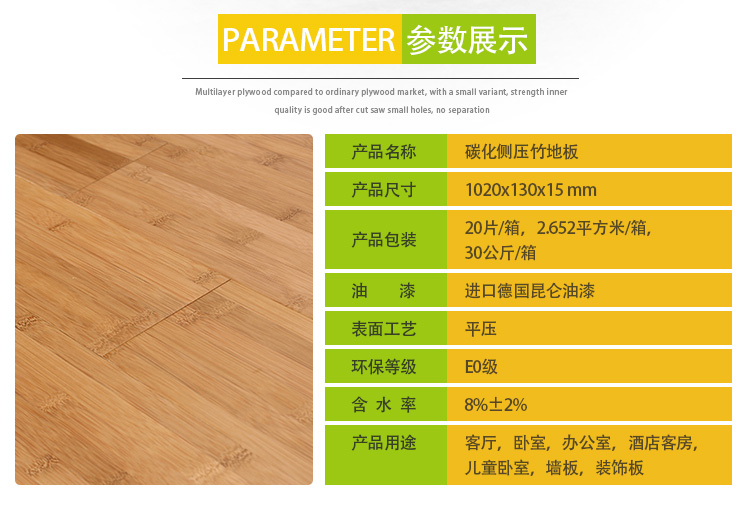 PARAMETER 参数展示

Multilayer plywood compared to ordinary plywood market, with a small variant, strength inner quality is good after cut saw small holes, no separation

| 产品名称 | 碳化侧压竹地板 |
|---|---|
| 产品尺寸 | 1020x130x15 mm |
| 产品包装 | 20片/箱，2.652平方米/箱，30公斤/箱 |
| 油　漆 | 进口德国昆仑油漆 |
| 表面工艺 | 平压 |
| 环保等级 | E0级 |
| 含 水 率 | 8%±2% |
| 产品用途 | 客厅，卧室，办公室，酒店客房，儿童卧室，墙板，装饰板 |